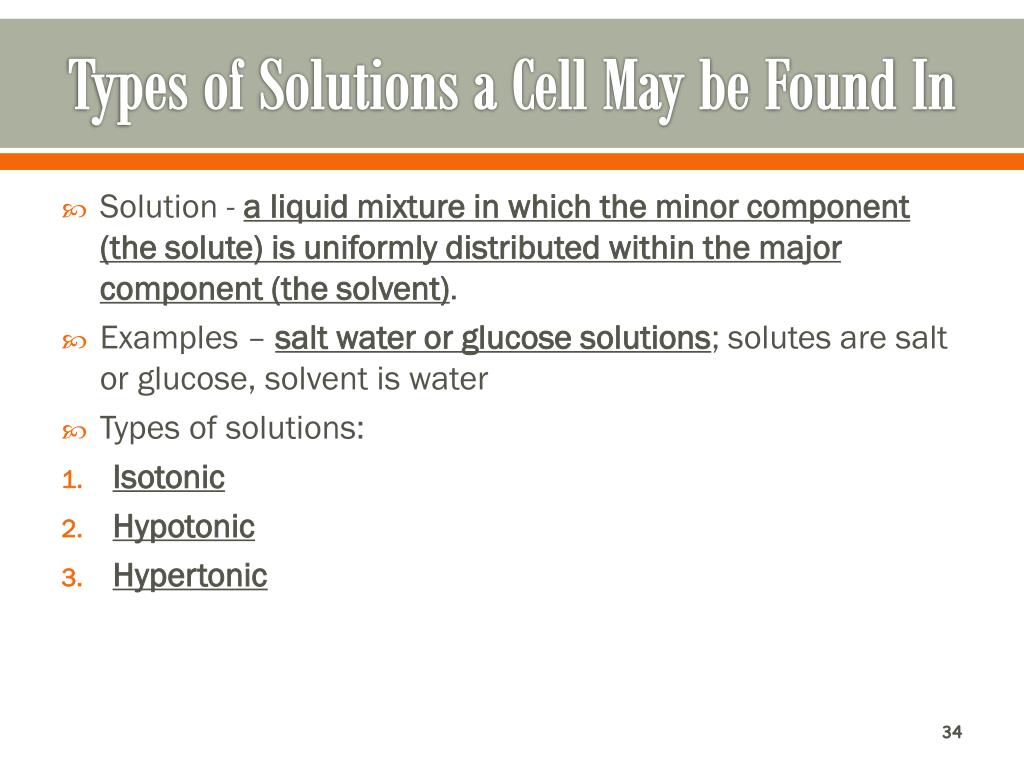 Types of Solutions a Cell May be Found In

Solution - a liquid mixture in which the minor component (the solute) is uniformly distributed within the major component (the solvent).

Examples – salt water or glucose solutions; solutes are salt or glucose, solvent is water

Types of solutions:

1. Isotonic
2. Hypotonic
3. Hypertonic

34